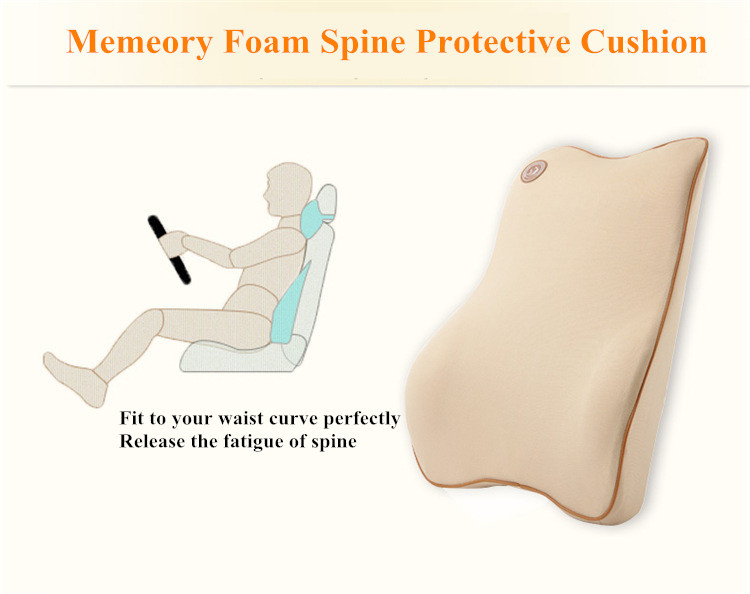 Memeory Foam Spine Protective Cushion

Fit to your waist curve perfectly
Release the fatigue of spine